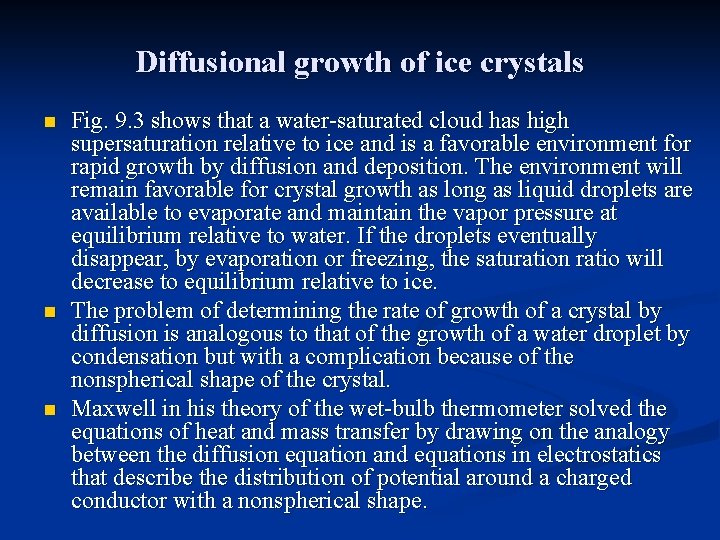 Diffusional growth of ice crystals

- Fig. 9.3 shows that a water-saturated cloud has high supersaturation relative to ice and is a favorable environment for rapid growth by diffusion and deposition. The environment will remain favorable for crystal growth as long as liquid droplets are available to evaporate and maintain the vapor pressure at equilibrium relative to water. If the droplets eventually disappear, by evaporation or freezing, the saturation ratio will decrease to equilibrium relative to ice.
- The problem of determining the rate of growth of a crystal by diffusion is analogous to that of the growth of a water droplet by condensation but with a complication because of the nonspherical shape of the crystal.
- Maxwell in his theory of the wet-bulb thermometer solved the equations of heat and mass transfer by drawing on the analogy between the diffusion equation and equations in electrostatics that describe the distribution of potential around a charged conductor with a nonspherical shape.